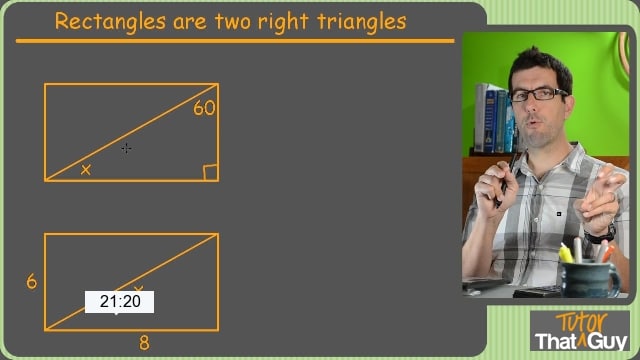 Rectangles are two right triangles

60

x

6

x

21:20

8

Tutor
That Guy